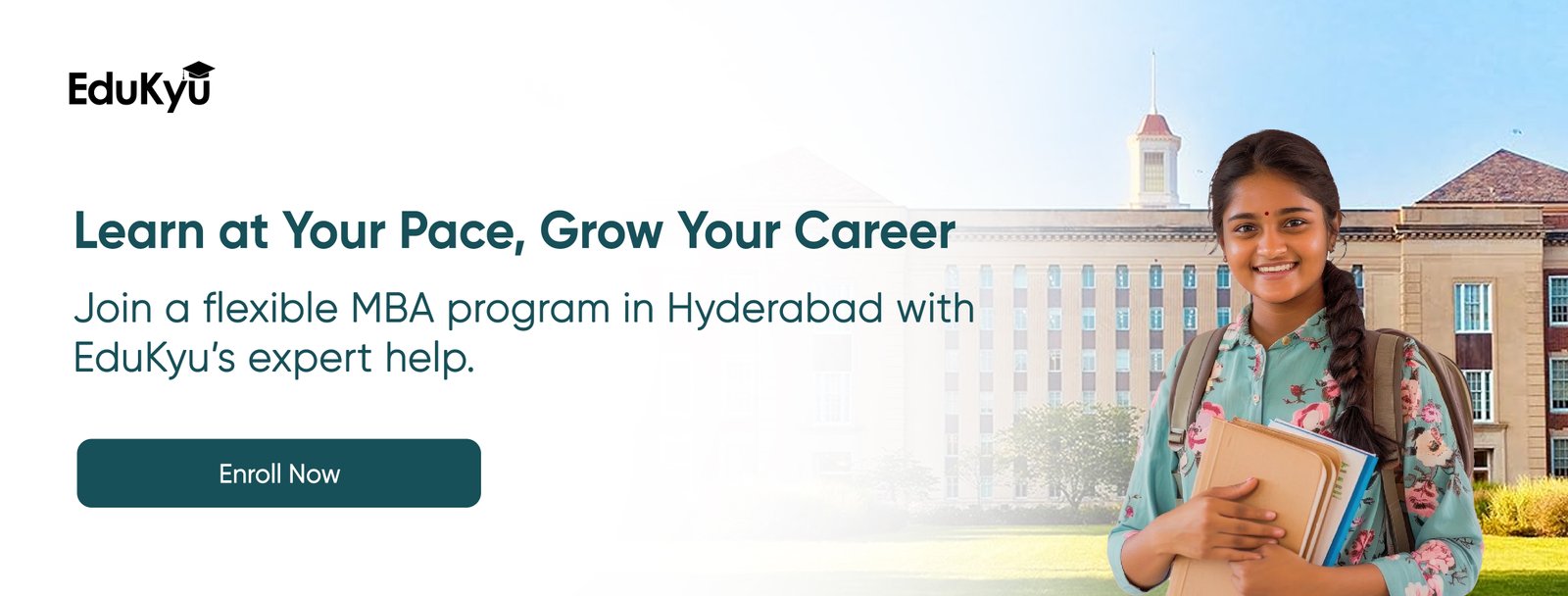 EduKyu

Learn at Your Pace, Grow Your Career

Join a flexible MBA program in Hyderabad with EduKyu's expert help.

Enroll Now